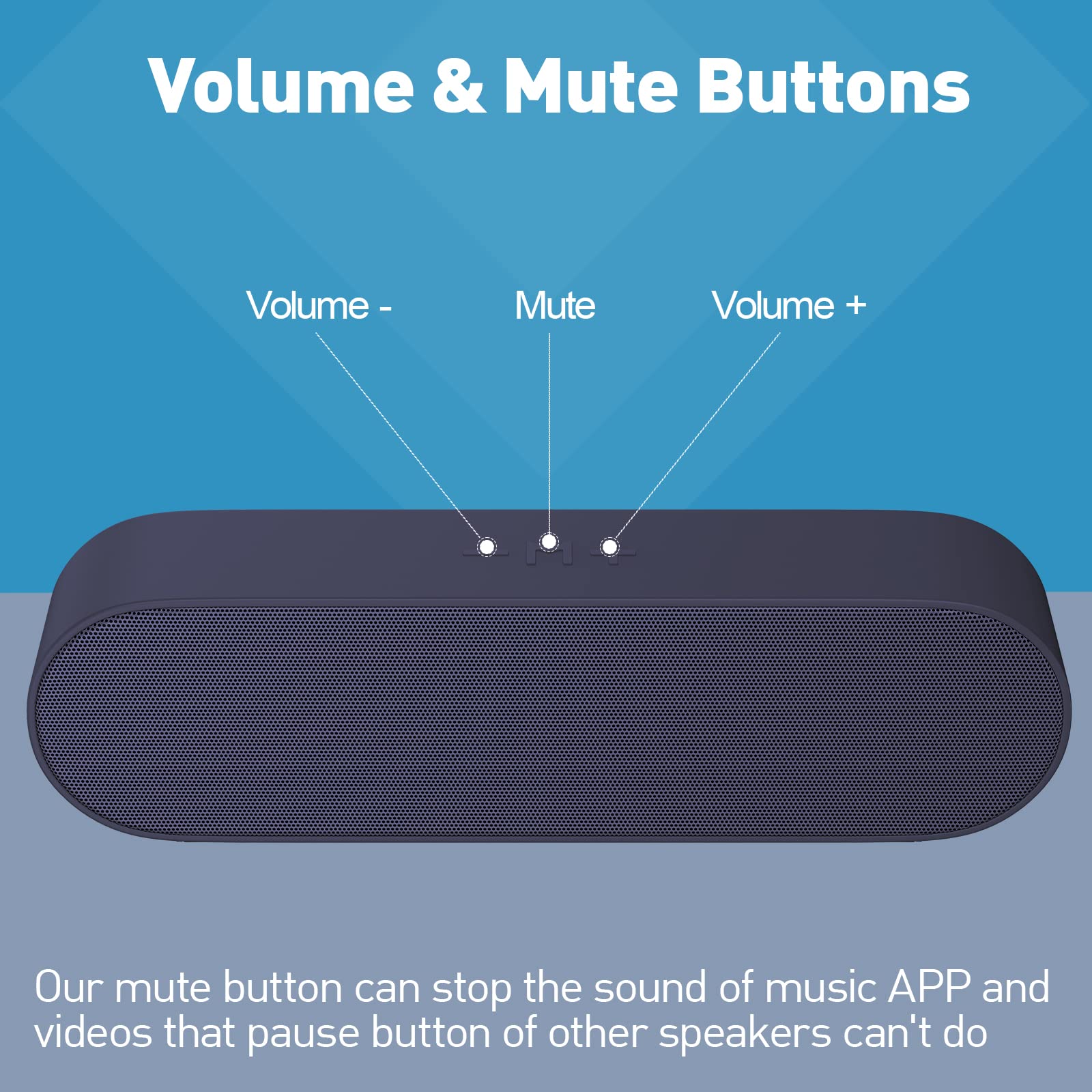 Volume & Mute Buttons

Volume -

Mute

Volume +

Our mute button can stop the sound of music APP and videos that pause button of other speakers can't do